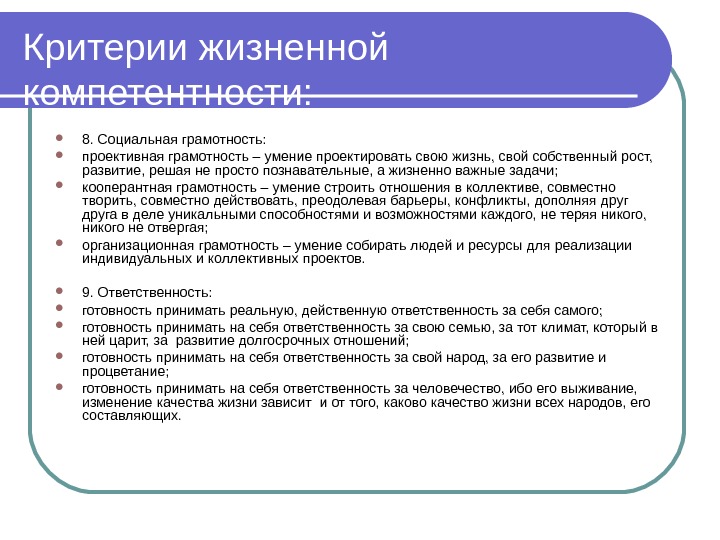 Критерии жизненной компетентности:

- 8. Социальная грамотность:
- проективная грамотность – умение проектировать свою жизнь, свой собственный рост, развитие, решая не просто познавательные, а жизненно важные задачи;
- кооперантная грамотность – умение строить отношения в коллективе, совместно творить, совместно действовать, преодолевая барьеры, конфликты, дополняя друг друга в деле уникальными способностями и возможностями каждого, не теряя никого, никого не отвергая;
- организационная грамотность – умение собирать людей и ресурсы для реализации индивидуальных и коллективных проектов.

- 9. Ответственность:
- готовность принимать реальную, действенную ответственность за себя самого;
- готовность принимать на себя ответственность за свою семью, за тот климат, который в ней царит, за развитие долгосрочных отношений;
- готовность принимать на себя ответственность за свой народ, за его развитие и процветание;
- готовность принимать на себя ответственность за человечество, ибо его выживание, изменение качества жизни зависит и от того, каково качество жизни всех народов, его составляющих.